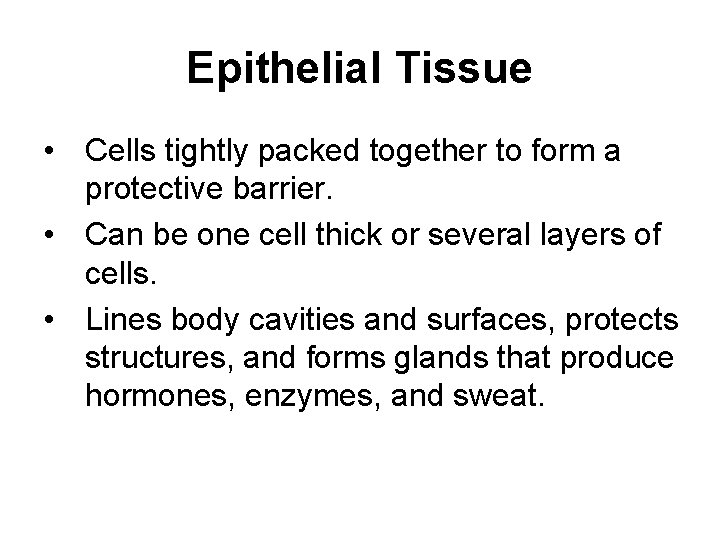 Epithelial Tissue

• Cells tightly packed together to form a protective barrier.
• Can be one cell thick or several layers of cells.
• Lines body cavities and surfaces, protects structures, and forms glands that produce hormones, enzymes, and sweat.